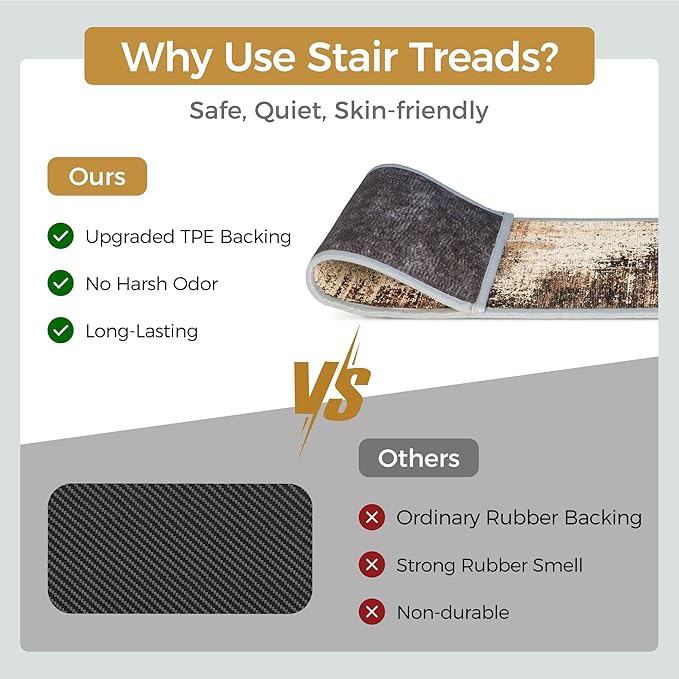 Why Use Stair Treads?

Safe, Quiet, Skin-friendly

Ours

Upgraded TPE Backing

No Harsh Odor

Long-Lasting

VS

Others

Ordinary Rubber Backing

Strong Rubber Smell

Non-durable